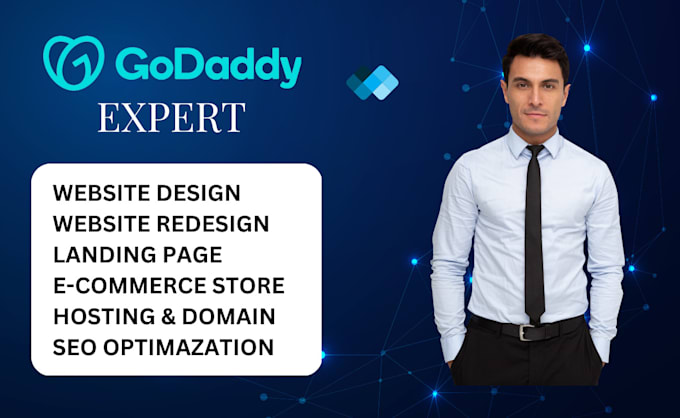 GoDaddy
EXPERT

WEBSITE DESIGN
WEBSITE REDESIGN
LANDING PAGE
E-COMMERCE STORE
HOSTING & DOMAIN
SEO OPTIMAZATION